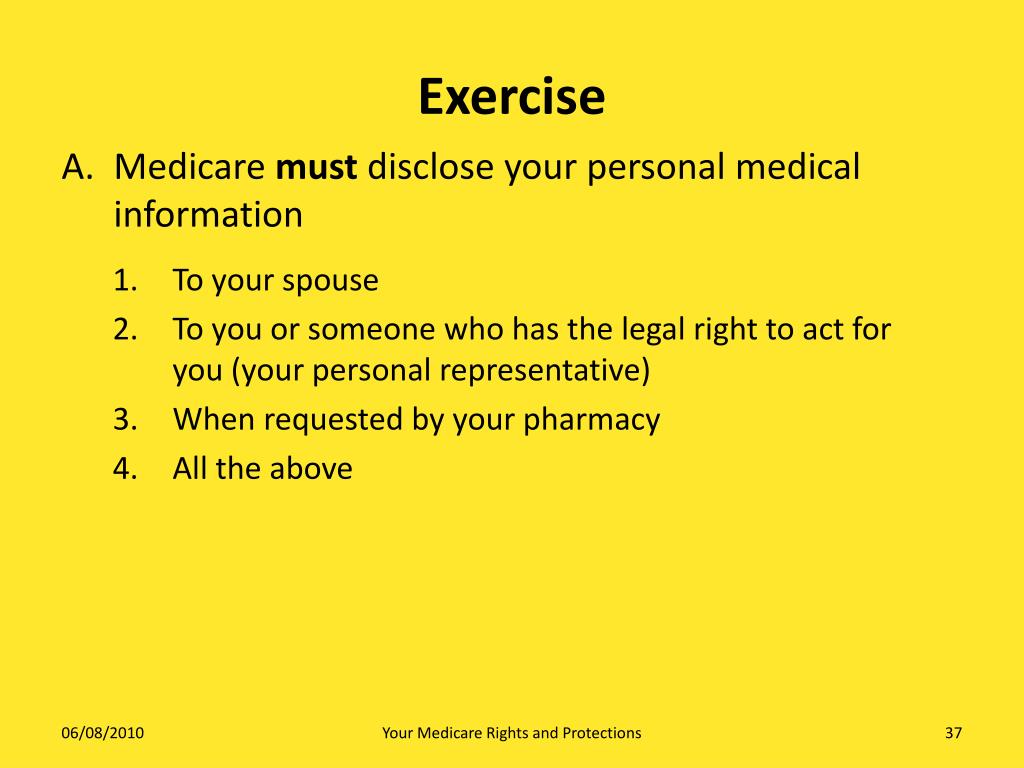 Exercise

A. Medicare must disclose your personal medical information

1. To your spouse
2. To you or someone who has the legal right to act for you (your personal representative)
3. When requested by your pharmacy
4. All the above

06/08/2010

Your Medicare Rights and Protections

37